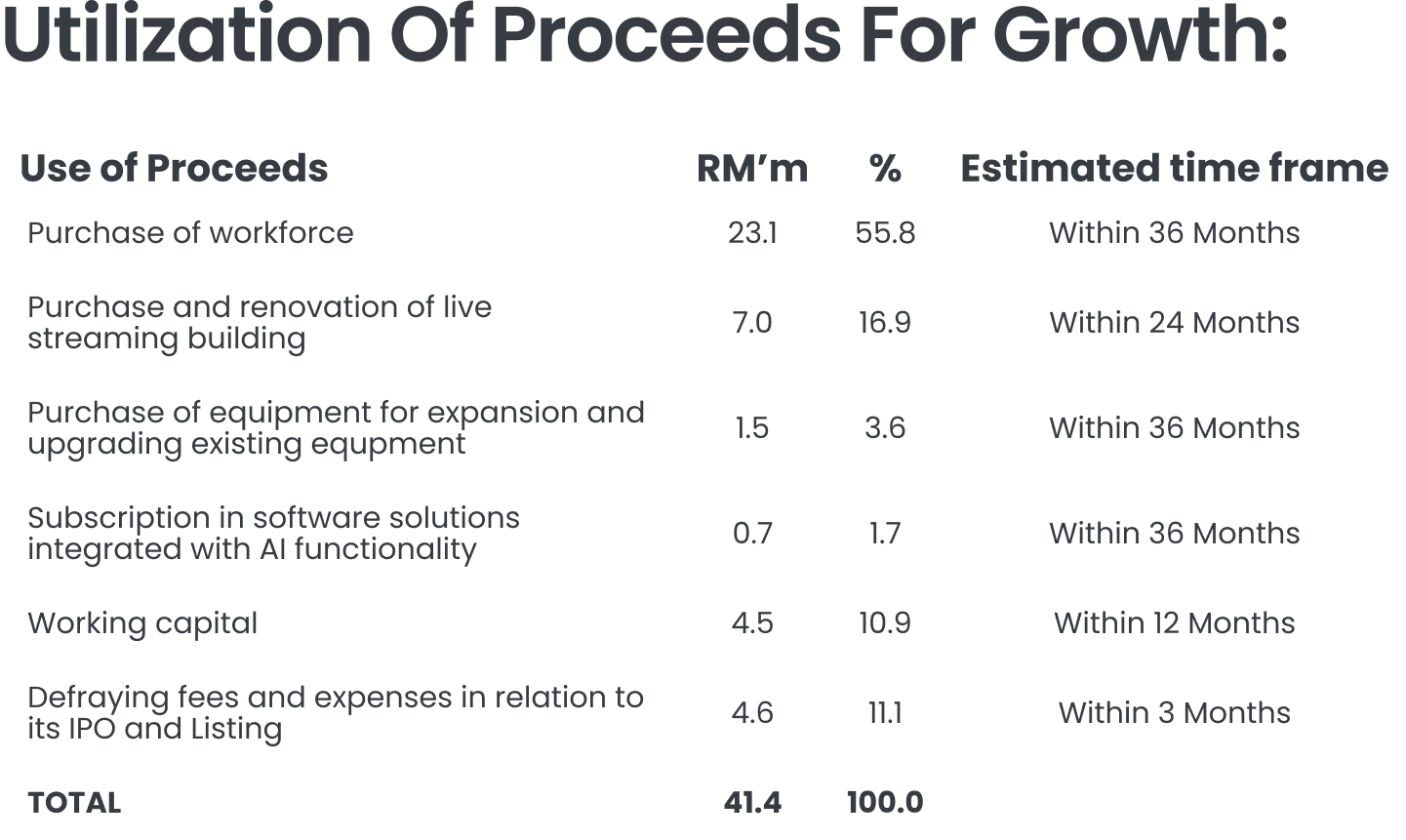 Utilization Of Proceeds For Growth:

| Use of Proceeds | RM'm | % | Estimated time frame |
|---|---|---|---|
| Purchase of workforce | 23.1 | 55.8 | Within 36 Months |
| Purchase and renovation of live streaming building | 7.0 | 16.9 | Within 24 Months |
| Purchase of equipment for expansion and upgrading existing equpment | 1.5 | 3.6 | Within 36 Months |
| Subscription in software solutions integrated with AI functionality | 0.7 | 1.7 | Within 36 Months |
| Working capital | 4.5 | 10.9 | Within 12 Months |
| Defraying fees and expenses in relation to its IPO and Listing | 4.6 | 11.1 | Within 3 Months |
| TOTAL | 41.4 | 100.0 | |